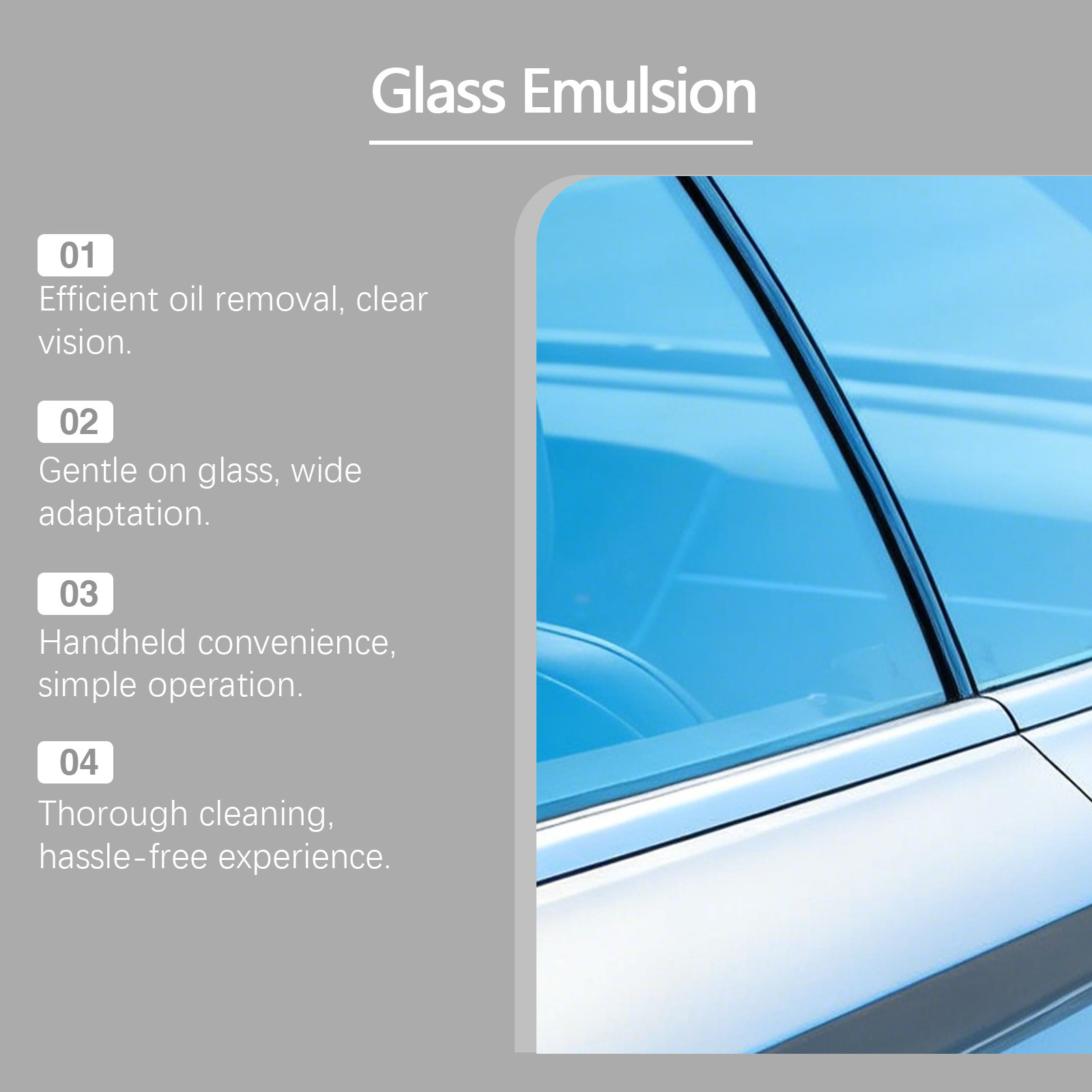 Glass Emulsion

01
Efficient oil removal, clear vision.

02
Gentle on glass, wide adaptation.

03
Handheld convenience, simple operation.

04
Thorough cleaning, hassle-free experience.